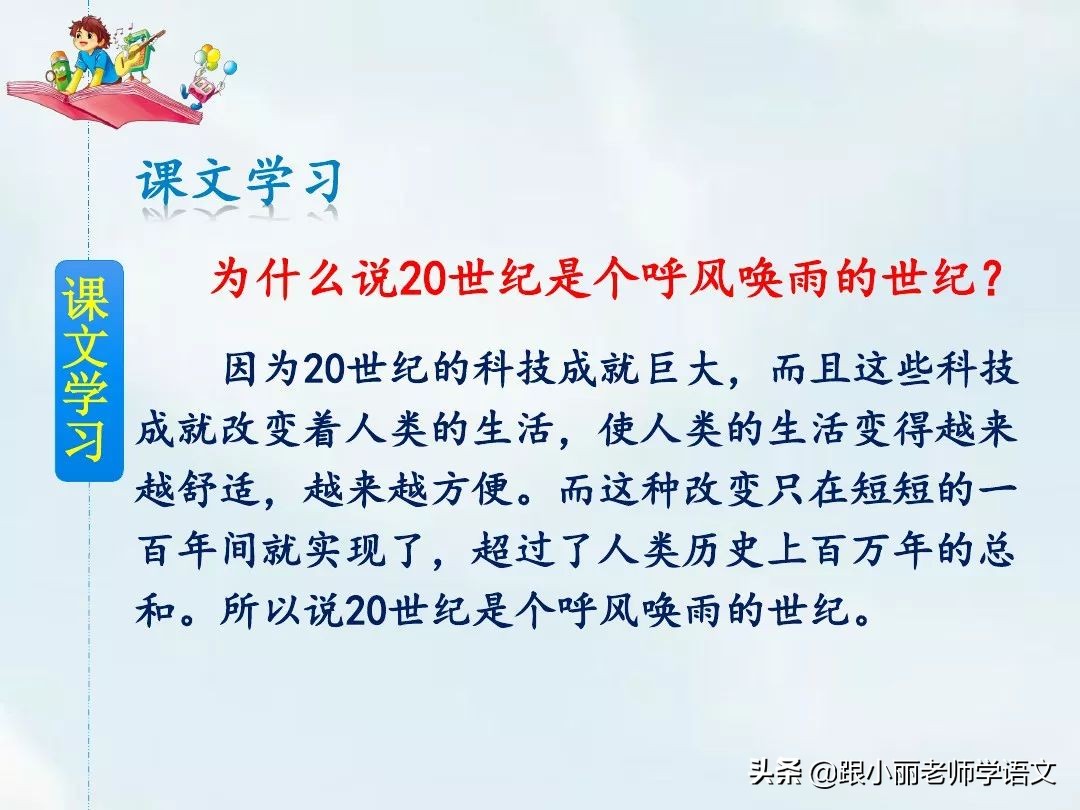 课文学习

课文学习

为什么说20世纪是个呼风唤雨的世纪？

因为20世纪的科技成就巨大，而且这些科技成就改变着人类的生活，使人类的生活变得越来越舒适，越来越方便。而这种改变只在短短的一百年间就实现了，超过了人类历史上百万年的总和。所以说20世纪是个呼风唤雨的世纪。

头条 @跟小丽老师学语文